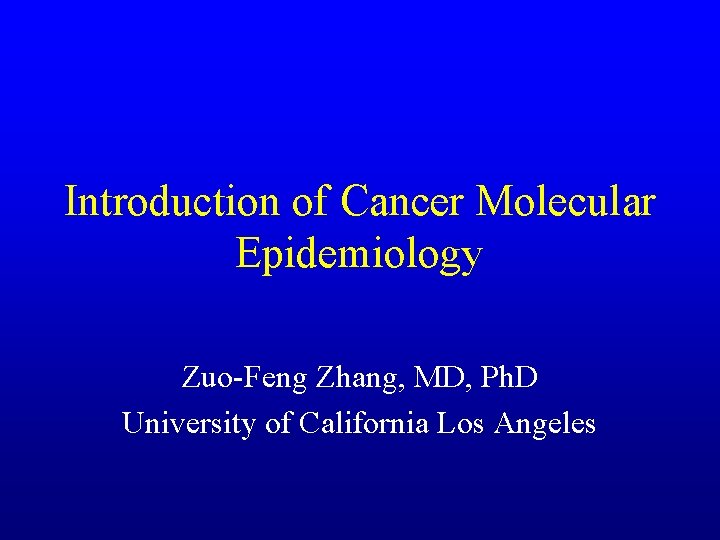 Introduction of Cancer Molecular Epidemiology

Zuo-Feng Zhang, MD, PhD
University of California Los Angeles